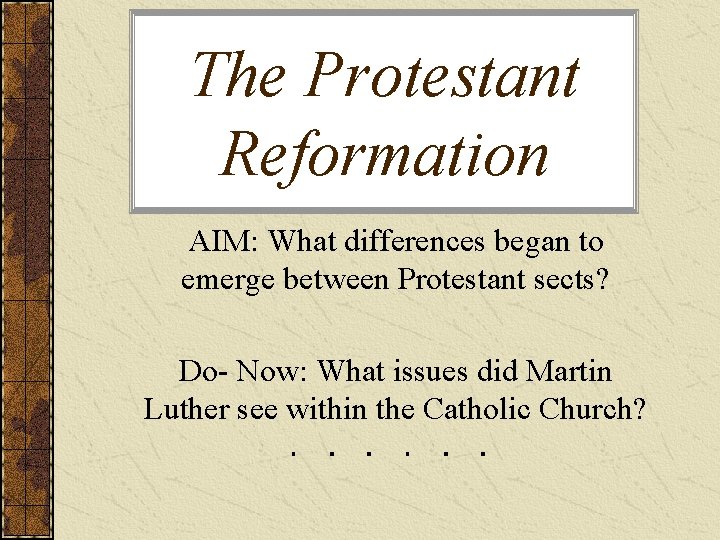 The Protestant Reformation

AIM: What differences began to emerge between Protestant sects?

Do- Now: What issues did Martin Luther see within the Catholic Church?

. . . . . .